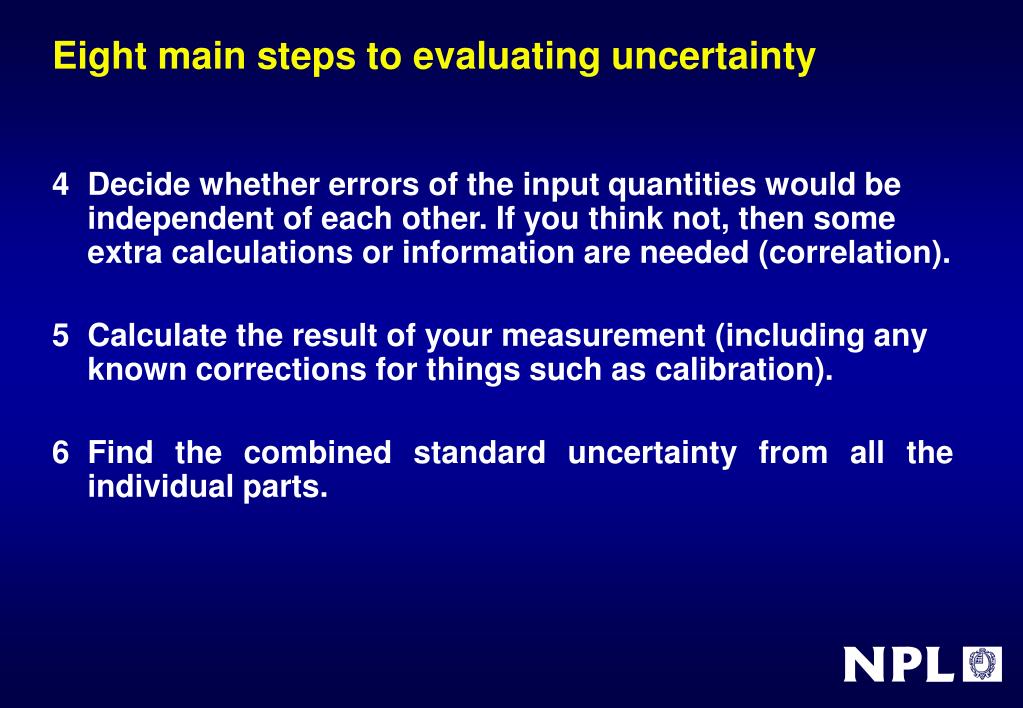 Eight main steps to evaluating uncertainty

4 Decide whether errors of the input quantities would be independent of each other. If you think not, then some extra calculations or information are needed (correlation).

5 Calculate the result of your measurement (including any known corrections for things such as calibration).

6 Find the combined standard uncertainty from all the individual parts.

NPL